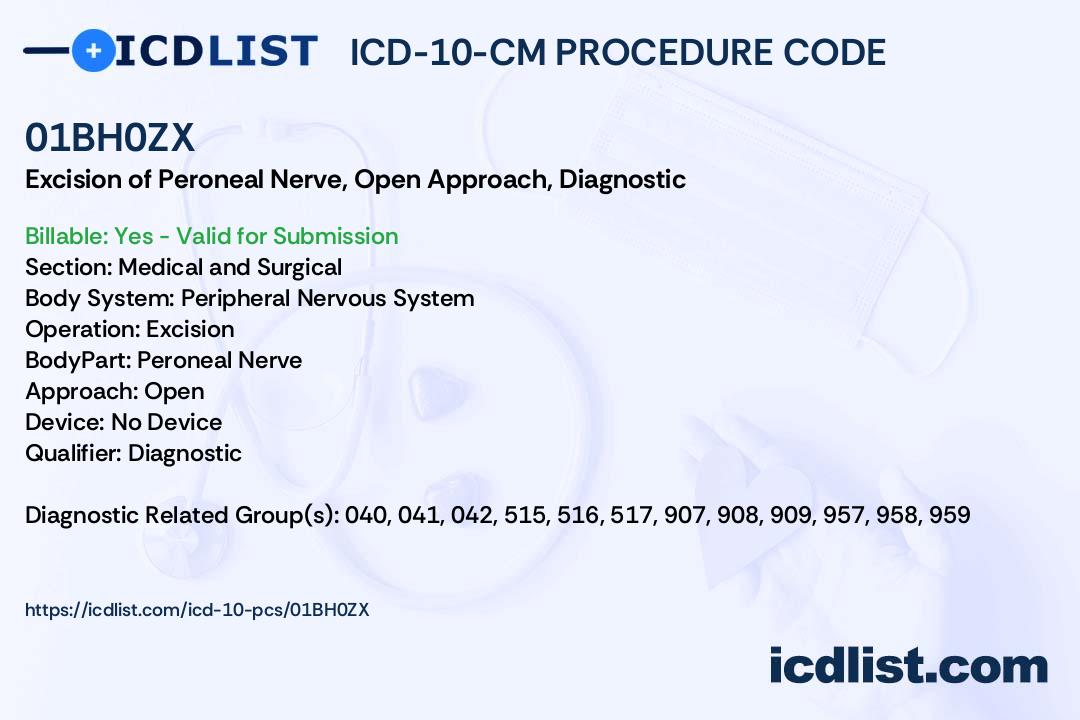 ICDLIST ICD-10-CM PROCEDURE CODE

01BH0ZX
Excision of Peroneal Nerve, Open Approach, Diagnostic

Billable: Yes - Valid for Submission
Section: Medical and Surgical
Body System: Peripheral Nervous System
Operation: Excision
BodyPart: Peroneal Nerve
Approach: Open
Device: No Device
Qualifier: Diagnostic

Diagnostic Related Group(s): 040, 041, 042, 515, 516, 517, 907, 908, 909, 957, 958, 959

https://icdlist.com/icd-10-pcs/01BH0ZX

icdlist.com